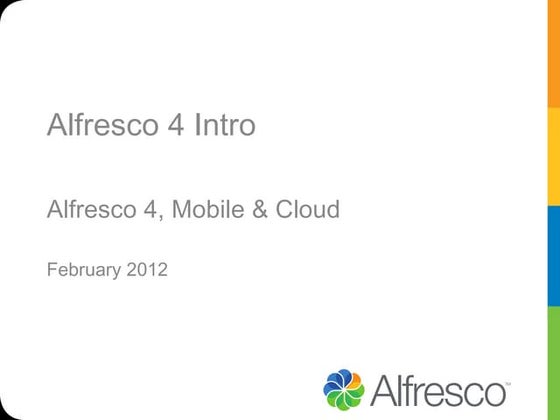 Alfresco 4 Intro

Alfresco 4, Mobile & Cloud

February 2012

Alfresco™